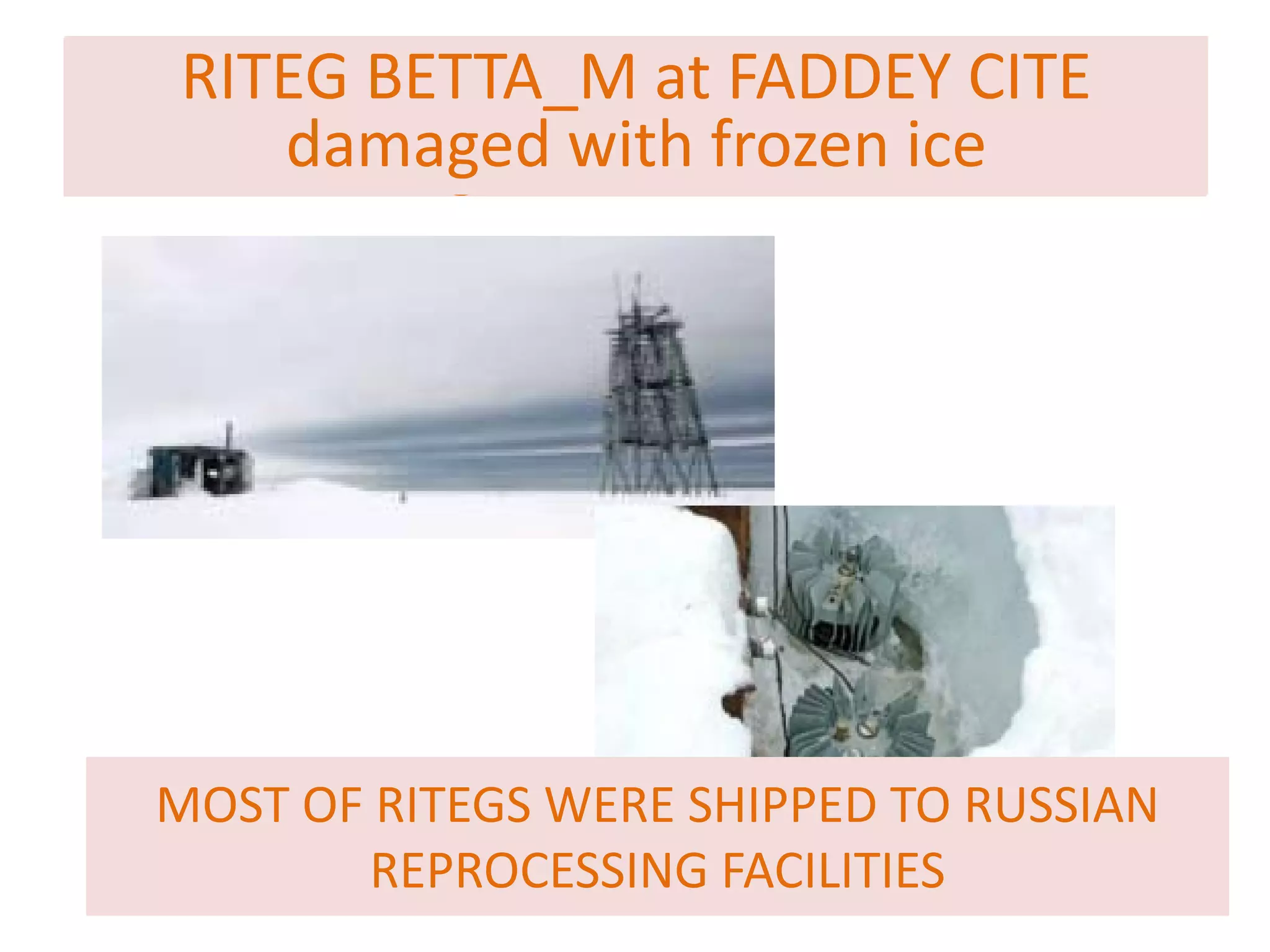 RITEG BETTA_M at FADDEY CITE damaged with frozen ice

MOST OF RITEGS WERE SHIPPED TO RUSSIAN REPROCESSING FACILITIES